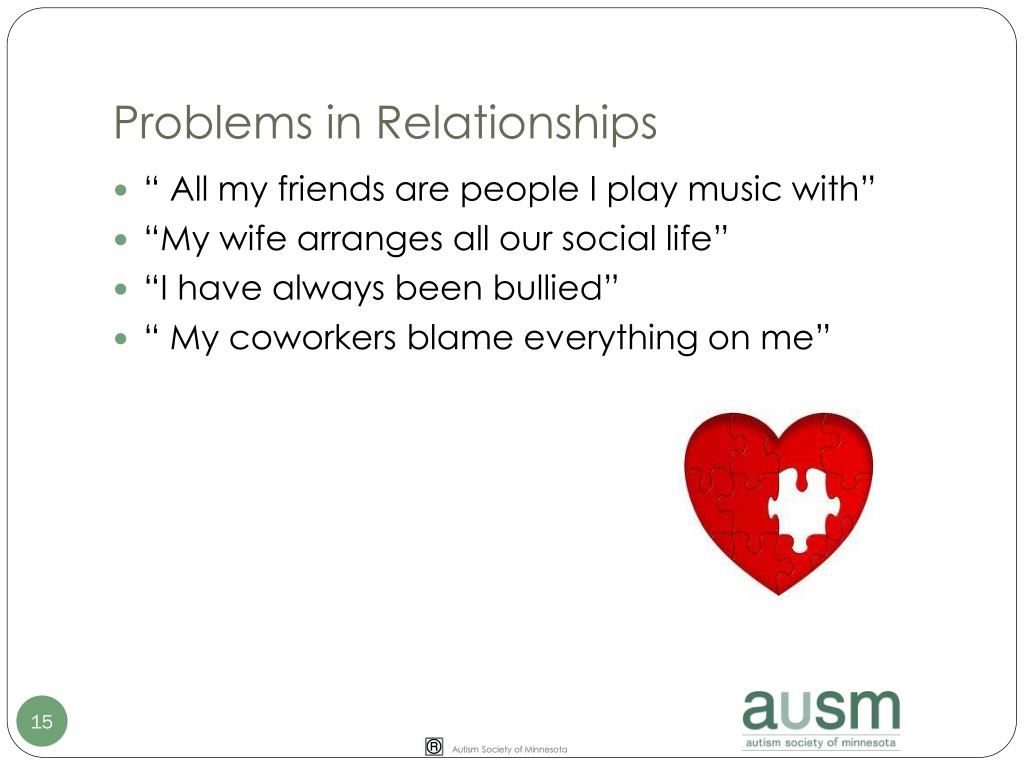 Problems in Relationships

- “ All my friends are people I play music with”
- “My wife arranges all our social life”
- “I have always been bullied”
- “ My coworkers blame everything on me”

15

® Autism Society of Minnesota

ausm
autism society of minnesota